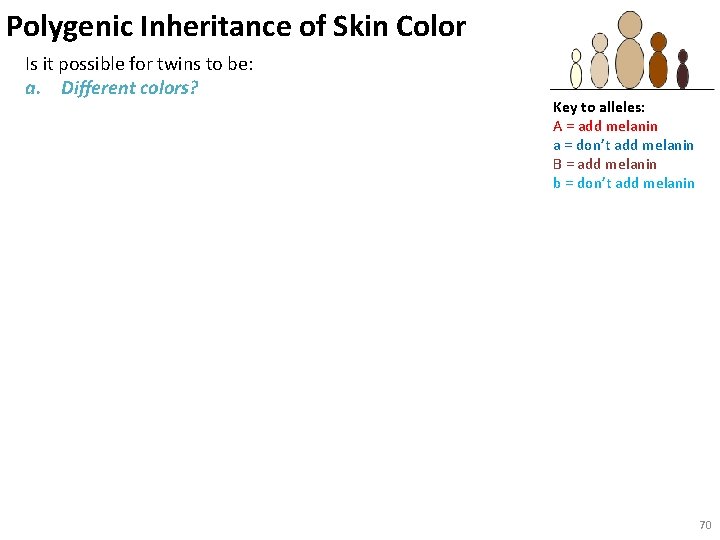 Polygenic Inheritance of Skin Color

Is it possible for twins to be:
a. Different colors?

Key to alleles:
A = add melanin
a = don't add melanin
B = add melanin
b = don't add melanin

70